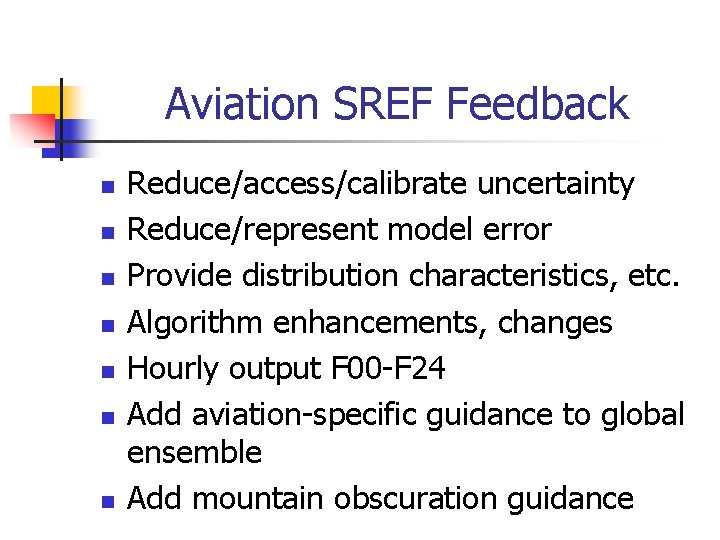 Aviation SREF Feedback

- Reduce/access/calibrate uncertainty
- Reduce/represent model error
- Provide distribution characteristics, etc.
- Algorithm enhancements, changes
- Hourly output F00-F24
- Add aviation-specific guidance to global ensemble
- Add mountain obscuration guidance